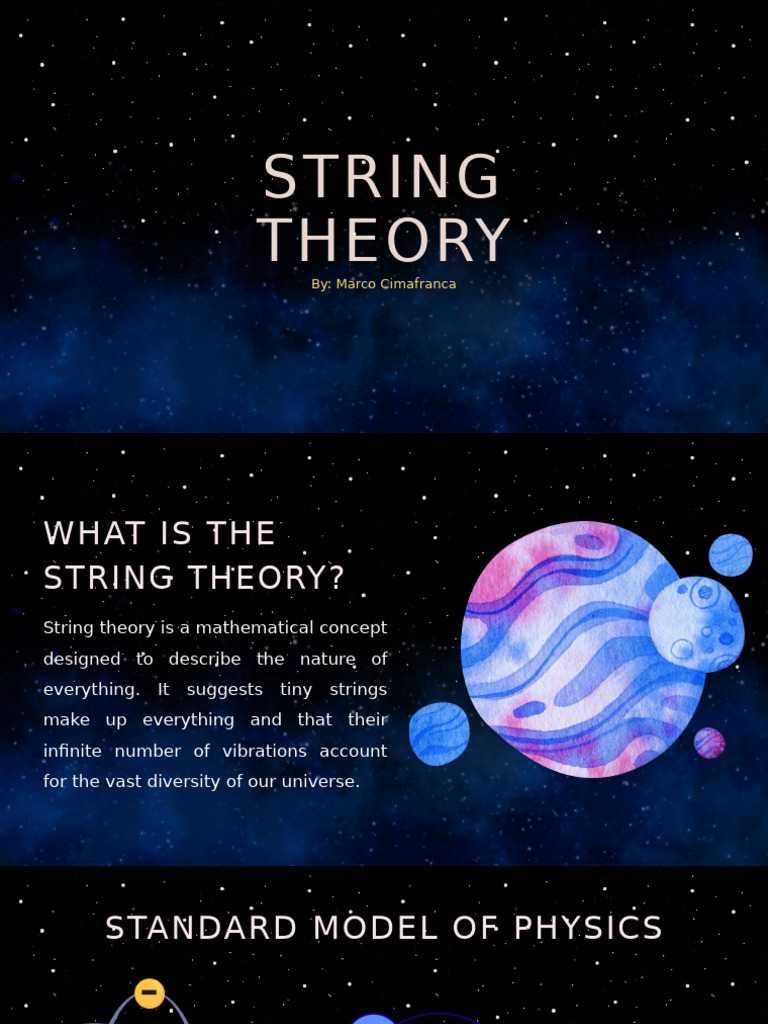 STRING THEORY
By: Marco Cimafranca

WHAT IS THE STRING THEORY?

String theory is a mathematical concept designed to describe the nature of everything. It suggests tiny strings make up everything and that their infinite number of vibrations account for the vast diversity of our universe.

STANDARD MODEL OF PHYSICS